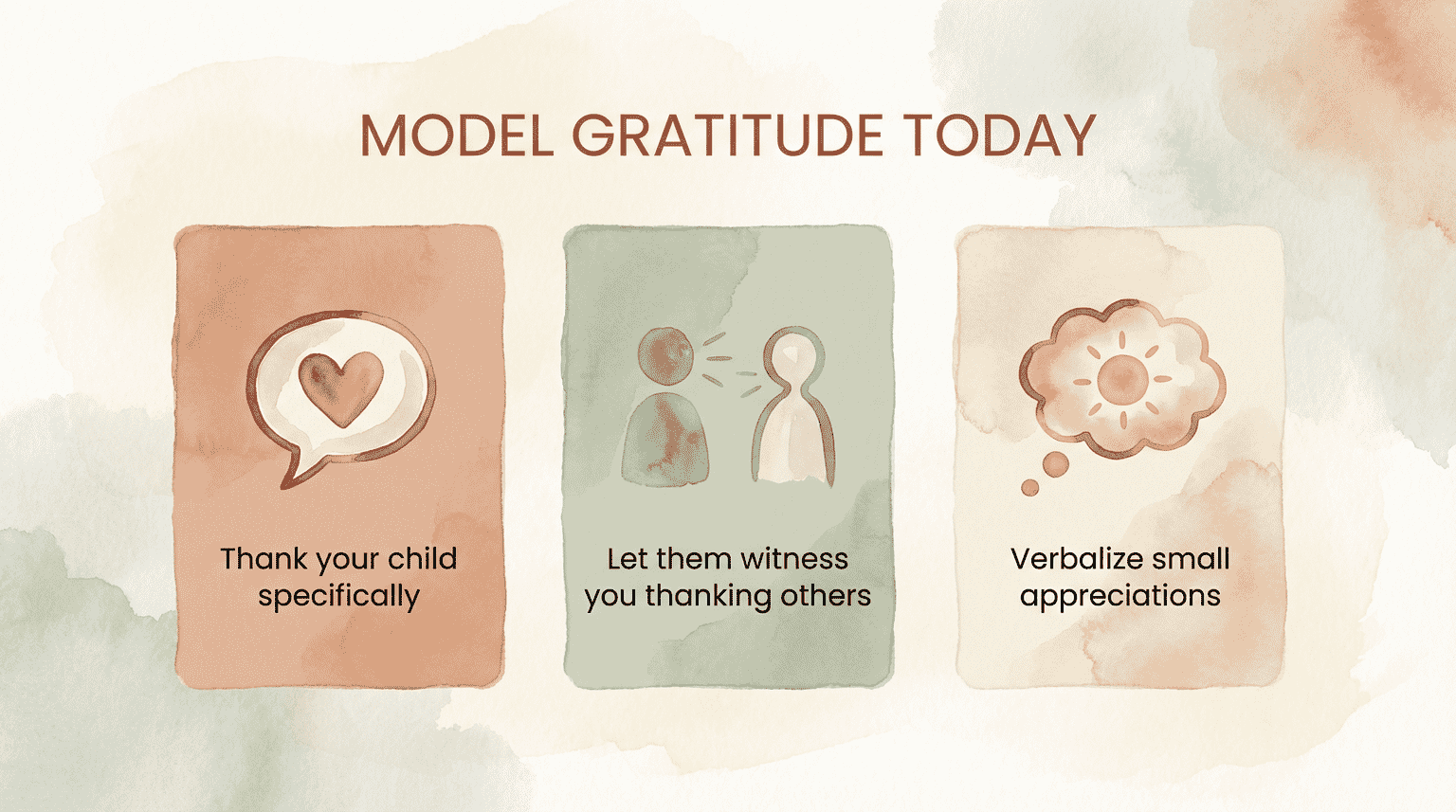 MODEL GRATITUDE TODAY

Thank your child specifically

Let them witness you thanking others

Verbalize small appreciations